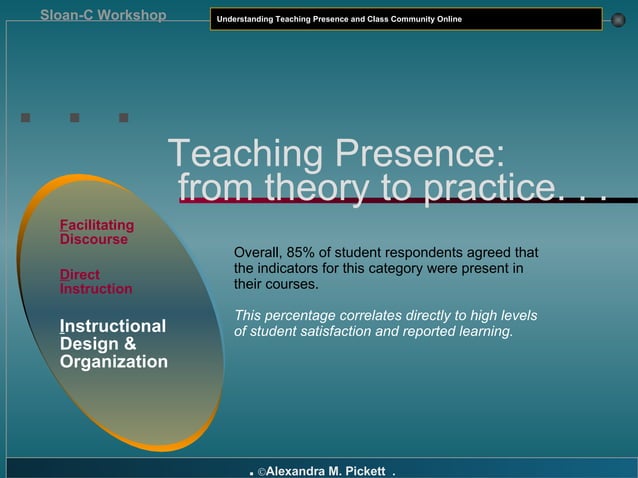 Sloan-C Workshop

Understanding Teaching Presence and Class Community Online

Teaching Presence: from theory to practice. . .

Facilitating Discourse

Direct Instruction

Instructional Design & Organization

Overall, 85% of student respondents agreed that the indicators for this category were present in their courses.

This percentage correlates directly to high levels of student satisfaction and reported learning.

. ©Alexandra M. Pickett .